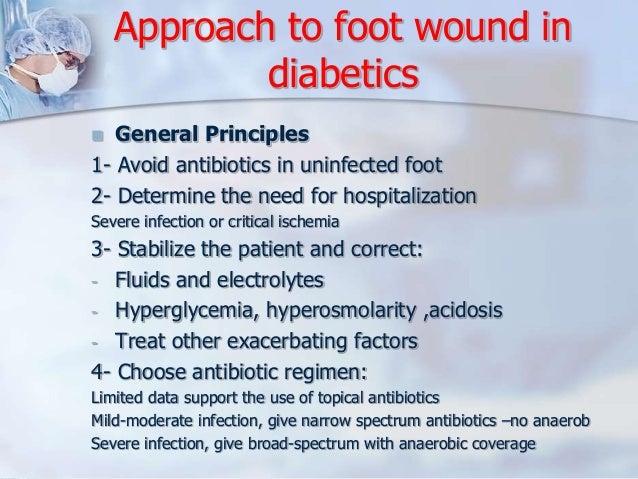 Approach to foot wound in diabetics

General Principles

1- Avoid antibiotics in uninfected foot

2- Determine the need for hospitalization

Severe infection or critical ischemia

3- Stabilize the patient and correct:

- Fluids and electrolytes

- Hyperglycemia, hyperosmolarity ,acidosis

- Treat other exacerbating factors

4- Choose antibiotic regimen:

Limited data support the use of topical antibiotics

Mild-moderate infection, give narrow spectrum antibiotics –no anaerob

Severe infection, give broad-spectrum with anaerobic coverage